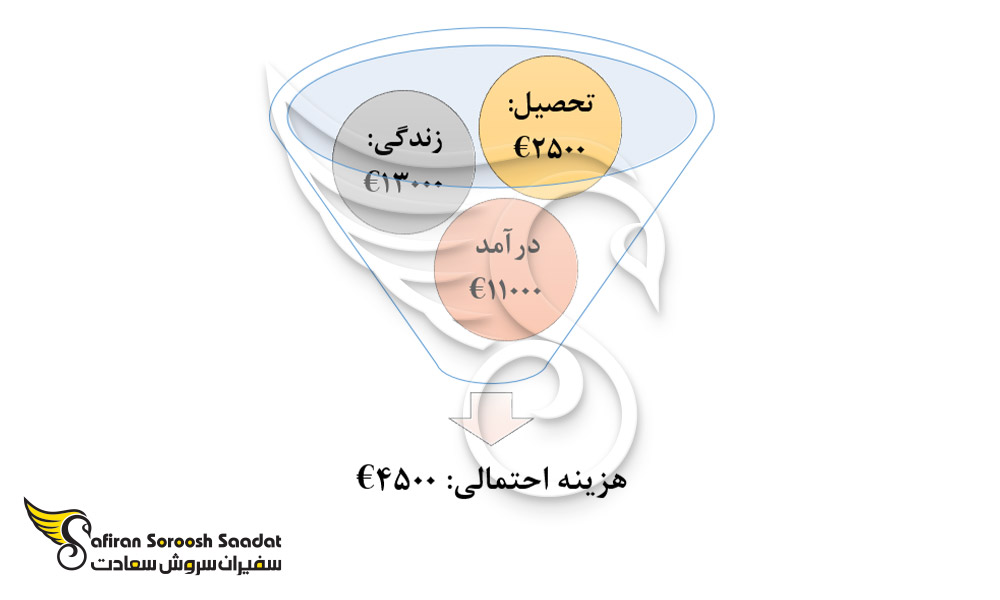 تحصیل:
€۲۵۰۰

زندگی:
€۱۳۰۰۰

درآمد
€۱۱۰۰۰

هزینه احتمالی: €۴۵۰۰

Safiran Soroosh Saadat
سفیران سروش سعادت